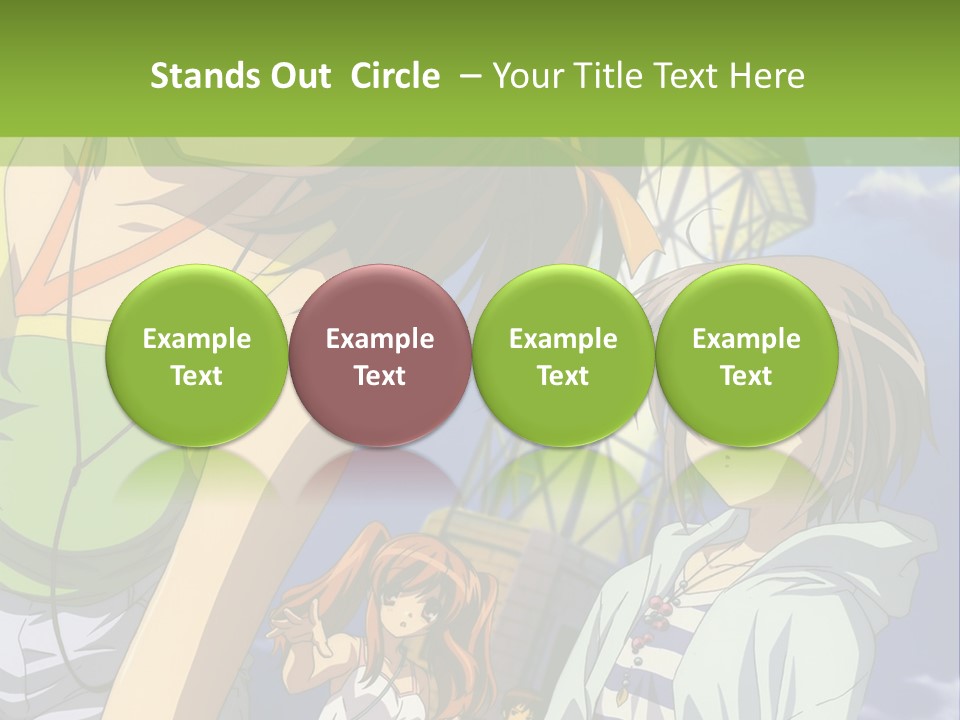 Stands Out Circle – Your Title Text Here

Example Text

Example Text

Example Text

Example Text